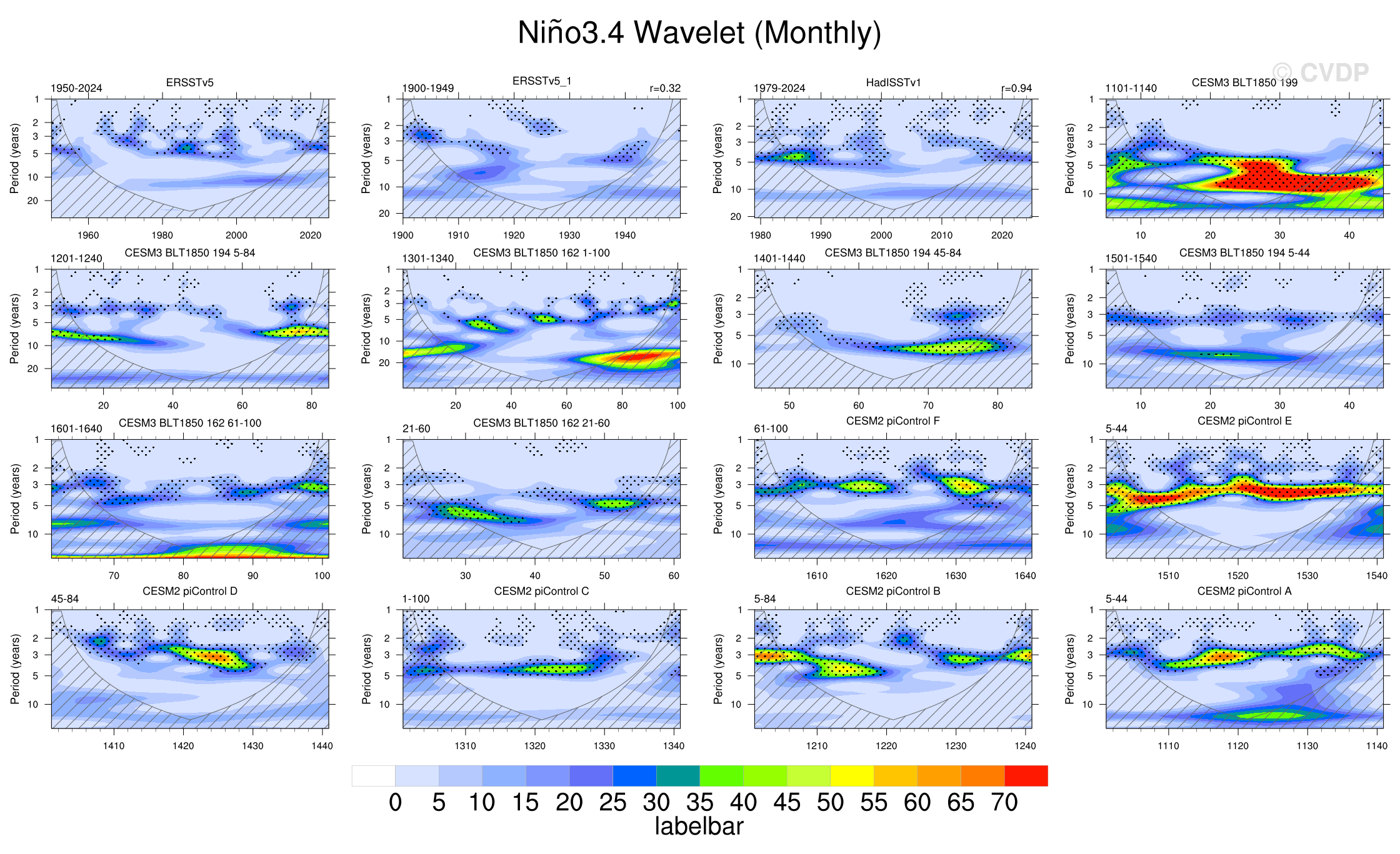 Niño3.4 Wavelet (Monthly)

© CVDP

1950-2024 ERSSTv5
Period (years)
1 2 3 5 10 20
1960 1980 2000 2020

1900-1949 ERSSTv5_1 r=0.32
Period (years)
1 2 3 5 10 20
1900 1910 1920 1930 1940

1979-2024 HadISSTv1 r=0.94
Period (years)
1 2 3 5 10 20
1980 1990 2000 2010 2020

1101-1140 CESM3 BLT1850 199
Period (years)
1 2 3 5 10
10 20 30 40

1201-1240 CESM3 BLT1850 194 5-84
Period (years)
1 2 3 5 10 20
20 40 60 80

1301-1340 CESM3 BLT1850 162 1-100
Period (years)
1 2 3 5 10 20
20 40 60 80 100

1401-1440 CESM3 BLT1850 194 45-84
Period (years)
1 2 3 5 10
50 60 70 80

1501-1540 CESM3 BLT1850 194 5-44
Period (years)
1 2 3 5 10
10 20 30 40

1601-1640 CESM3 BLT1850 162 61-100
Period (years)
1 2 3 5 10
70 80 90 100

21-60 CESM3 BLT1850 162 21-60
Period (years)
1 2 3 5 10
30 40 50 60

61-100 CESM2 piControl F
Period (years)
1 2 3 5 10
1610 1620 1630 1640

5-44 CESM2 piControl E
Period (years)
1 2 3 5 10
1510 1520 1530 1540

45-84 CESM2 piControl D
Period (years)
1 2 3 5 10
1410 1420 1430 1440

1-100 CESM2 piControl C
Period (years)
1 2 3 5 10
1310 1320 1330 1340

5-84 CESM2 piControl B
Period (years)
1 2 3 5 10
1210 1220 1230 1240

5-44 CESM2 piControl A
Period (years)
1 2 3 5 10
1110 1120 1130 1140

0 5 10 15 20 25 30 35 40 45 50 55 60 65 70
labelbar